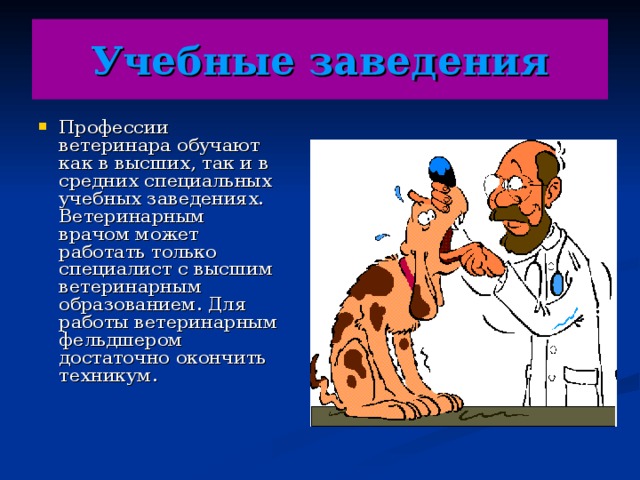 Учебные заведения

Профессии ветеринара обучают как в высших, так и в средних специальных учебных заведениях. Ветеринарным врачом может работать только специалист с высшим ветеринарным образованием. Для работы ветеринарным фельдшером достаточно окончить техникум.